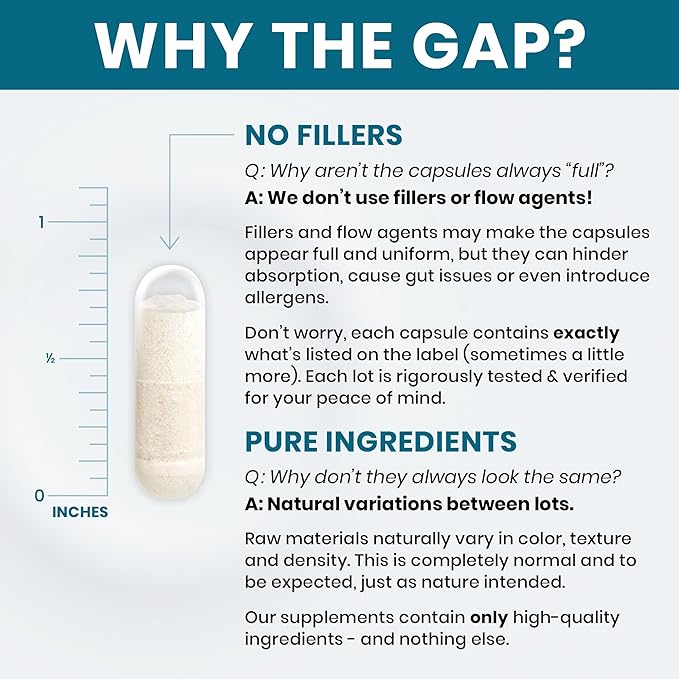 WHY THE GAP?

1

½

0

INCHES

NO FILLERS

Q: Why aren't the capsules always "full"?

A: We don't use fillers or flow agents!

Fillers and flow agents may make the capsules appear full and uniform, but they can hinder absorption, cause gut issues or even introduce allergens.

Don't worry, each capsule contains exactly what's listed on the label (sometimes a little more). Each lot is rigorously tested & verified for your peace of mind.

PURE INGREDIENTS

Q: Why don't they always look the same?

A: Natural variations between lots.

Raw materials naturally vary in color, texture and density. This is completely normal and to be expected, just as nature intended.

Our supplements contain only high-quality ingredients - and nothing else.